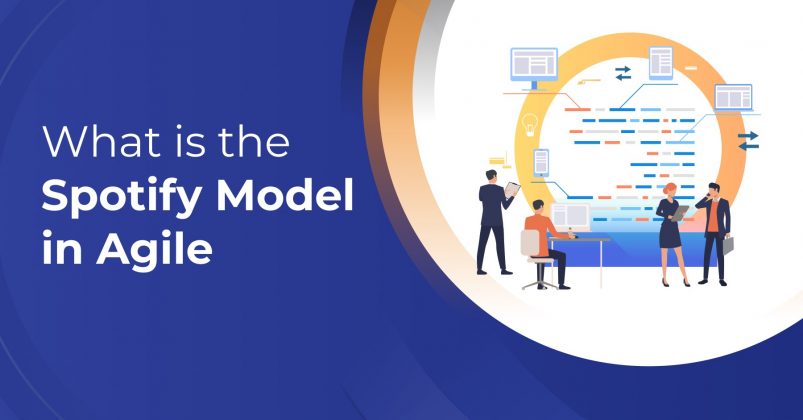 What is the
Spotify Model
in Agile